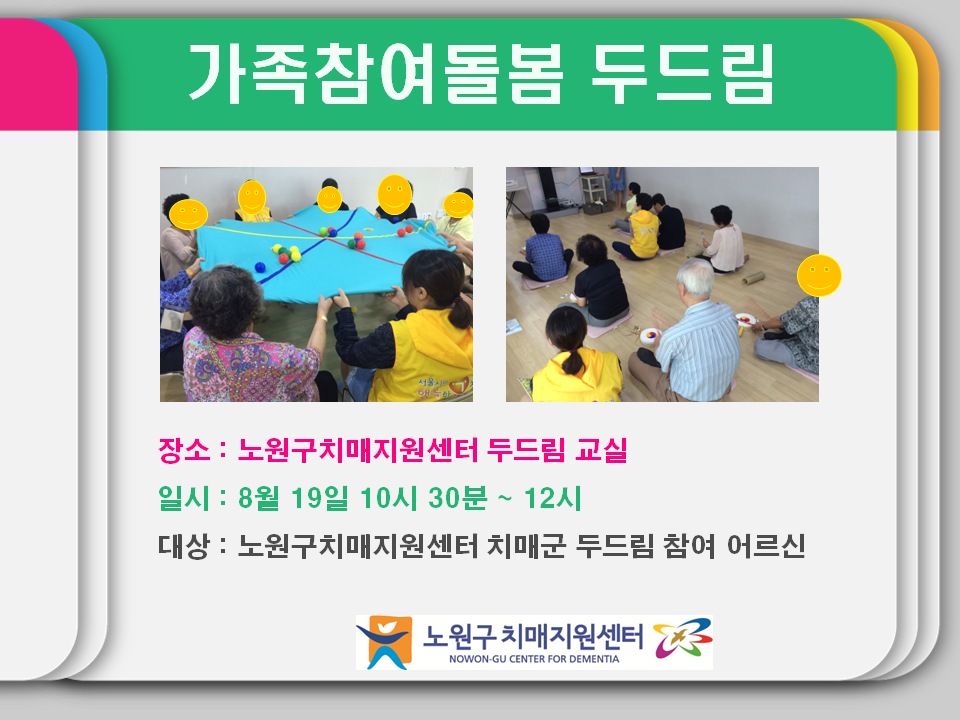 가족참여돌봄 두드림

장소 : 노원구치매지원센터 두드림 교실

일시 : 8월 19일 10시 30분 ~ 12시

대상 : 노원구치매지원센터 치매군 두드림 참여 어르신

노원구 치매지원센터
NOWON-GU CENTER FOR DEMENTIA